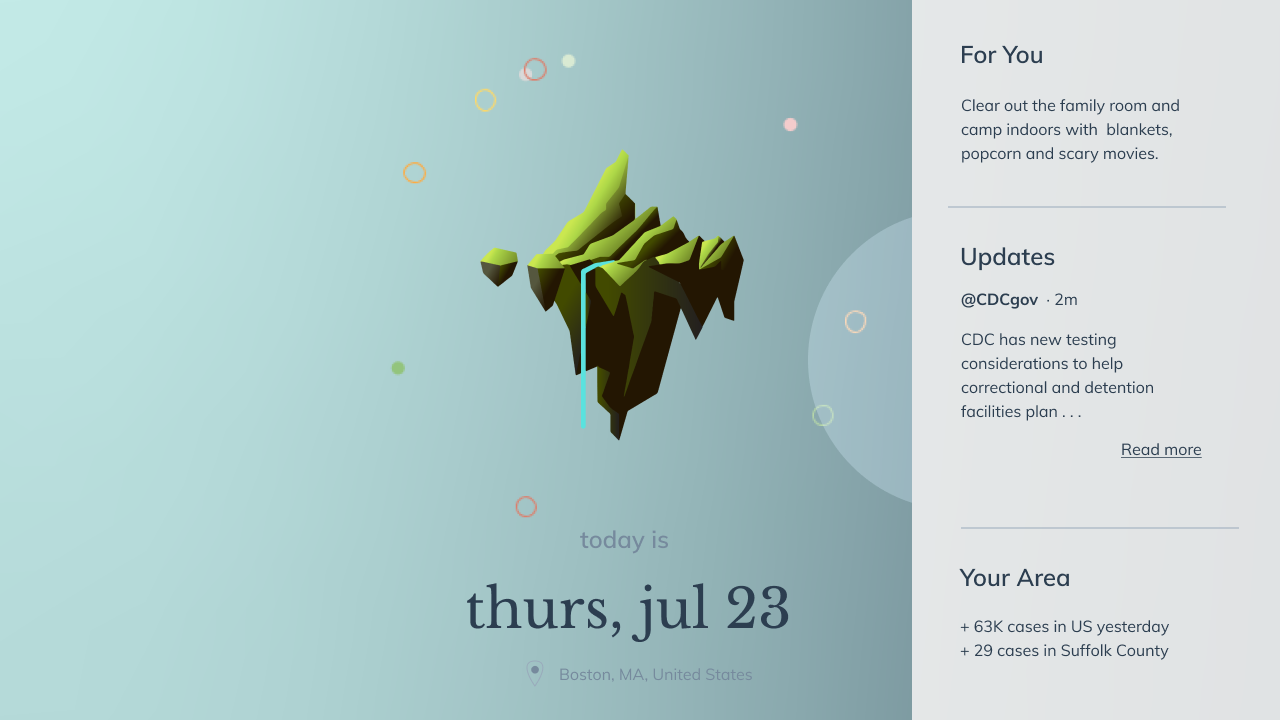 today is

thurs, jul 23

Boston, MA, United States

For You

Clear out the family room and camp indoors with  blankets, popcorn and scary movies.

Updates

@CDCgov · 2m

CDC has new testing considerations to help correctional and detention facilities plan . . .

Read more

Your Area

+ 63K cases in US yesterday
+ 29 cases in Suffolk County